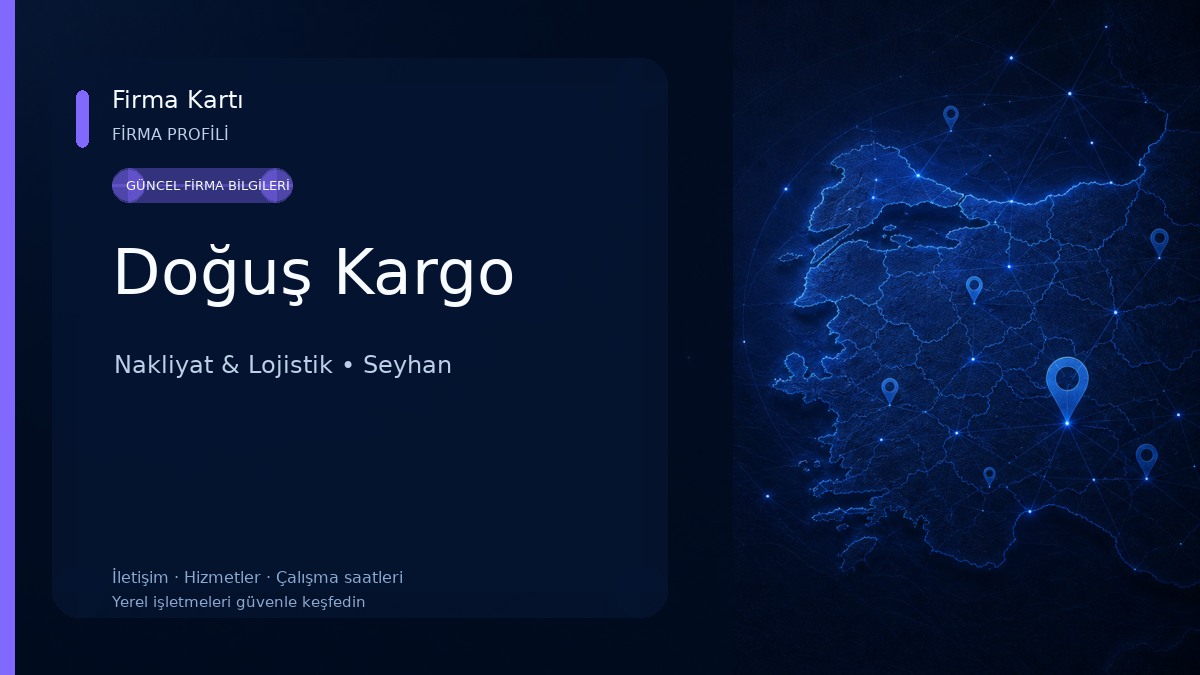 Firma Kartı
FİRMA PROFİLİ

GÜNCEL FİRMA BİLGİLERİ

Doğuş Kargo

Nakliyat & Lojistik • Seyhan

İletişim · Hizmetler · Çalışma saatleri
Yerel işletmeleri güvenle keşfedin